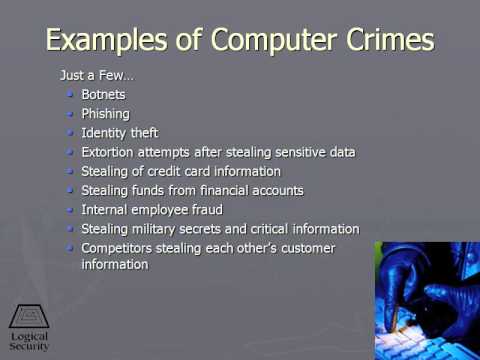 Examples of Computer Crimes

Just a Few…

- Botnets
- Phishing
- Identity theft
- Extortion attempts after stealing sensitive data
- Stealing of credit card information
- Stealing funds from financial accounts
- Internal employee fraud
- Stealing military secrets and critical information
- Competitors stealing each other's customer information

Logical Security